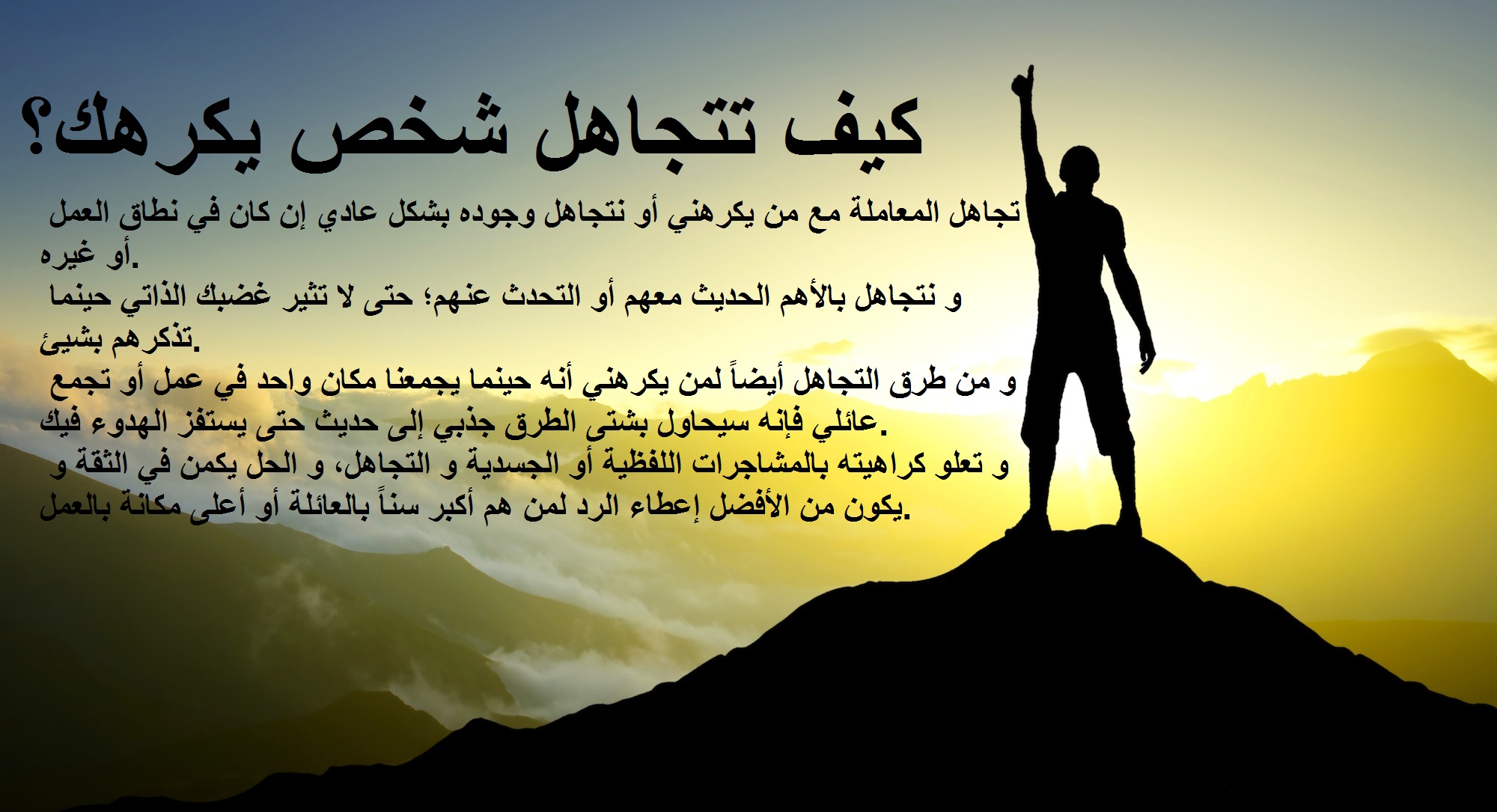 كيف تتجاهل شخص يكرهك؟

تجاهل المعاملة مع من يكرهني أو نتجاهل وجوده بشكل عادي إن كان في نطاق العمل أو غيره.

و نتجاهل بالأهم الحديث معهم أو التحدث عنهم؛ حتى لا تثير غضبك الذاتي حينما تذكرهم بشيئ.

و من طرق التجاهل أيضاً لمن يكرهني أنه حينما يجمعنا مكان واحد في عمل أو تجمع عائلي فإنه سيحاول بشتى الطرق جذبي إلى حديث حتى يستفز الهدوء فيك.

و تعلو كراهيته بالمشاجرات اللفظية أو الجسدية و التجاهل، و الحل يكمن في الثقة و يكون من الأفضل إعطاء الرد لمن هم أكبر سناً بالعائلة أو أعلى مكانة بالعمل.